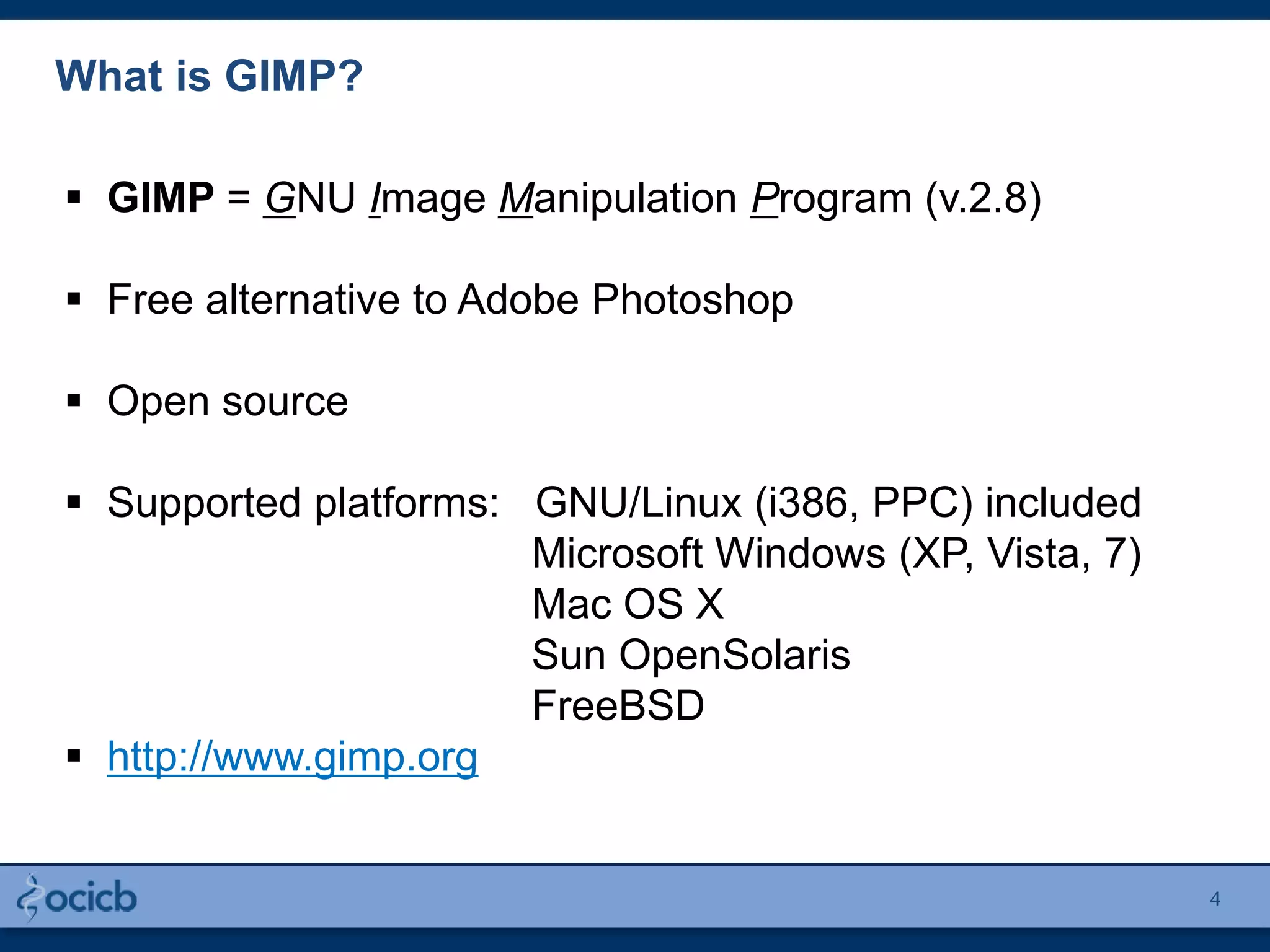 What is GIMP?

▪ GIMP = GNU Image Manipulation Program (v.2.8)

▪ Free alternative to Adobe Photoshop

▪ Open source

▪ Supported platforms: GNU/Linux (i386, PPC) included
Microsoft Windows (XP, Vista, 7)
Mac OS X
Sun OpenSolaris
FreeBSD

▪ http://www.gimp.org

ocicb

4